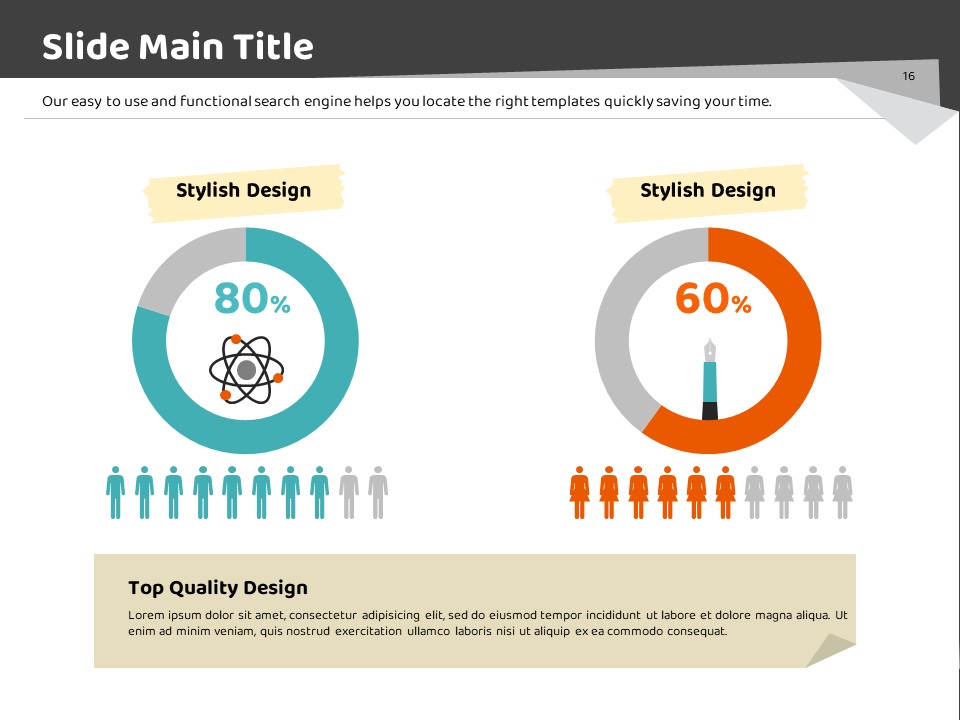 Slide Main Title

16

Our easy to use and functional search engine helps you locate the right templates quickly saving your time.

Stylish Design

80%

Stylish Design

60%

Top Quality Design

Lorem ipsum dolor sit amet, consectetur adipisicing elit, sed do eiusmod tempor incididunt ut labore et dolore magna aliqua. Ut enim ad minim veniam, quis nostrud exercitation ullamco laboris nisi ut aliquip ex ea commodo consequat.